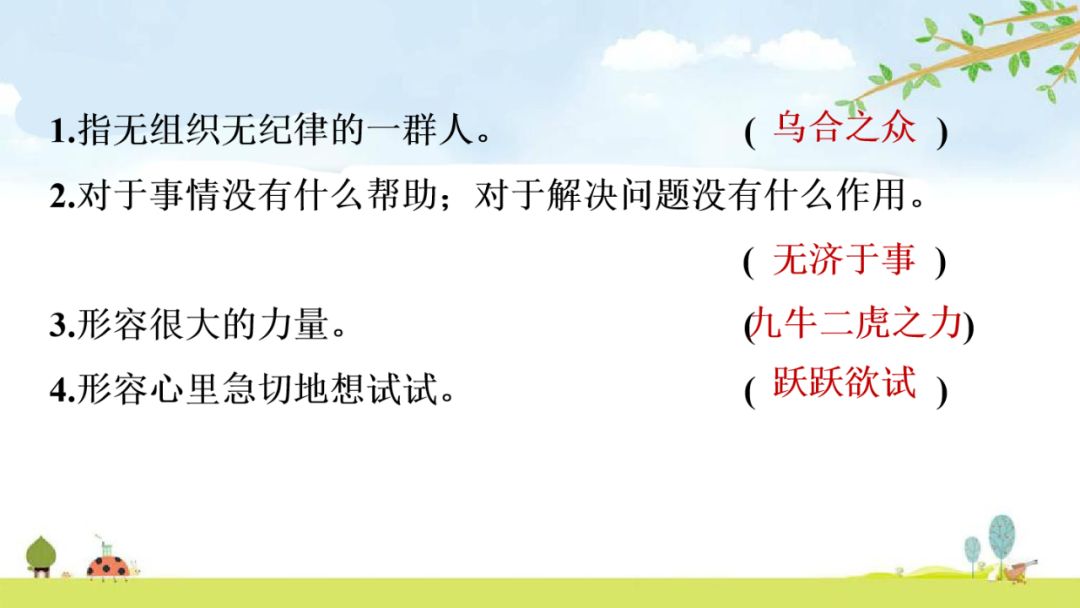 1.指无组织无纪律的一群人。 ( 乌合之众 )

2.对于事情没有什么帮助；对于解决问题没有什么作用。

( 无济于事 )

3.形容很大的力量。 (九牛二虎之力)

4.形容心里急切地想试试。 ( 跃跃欲试 )